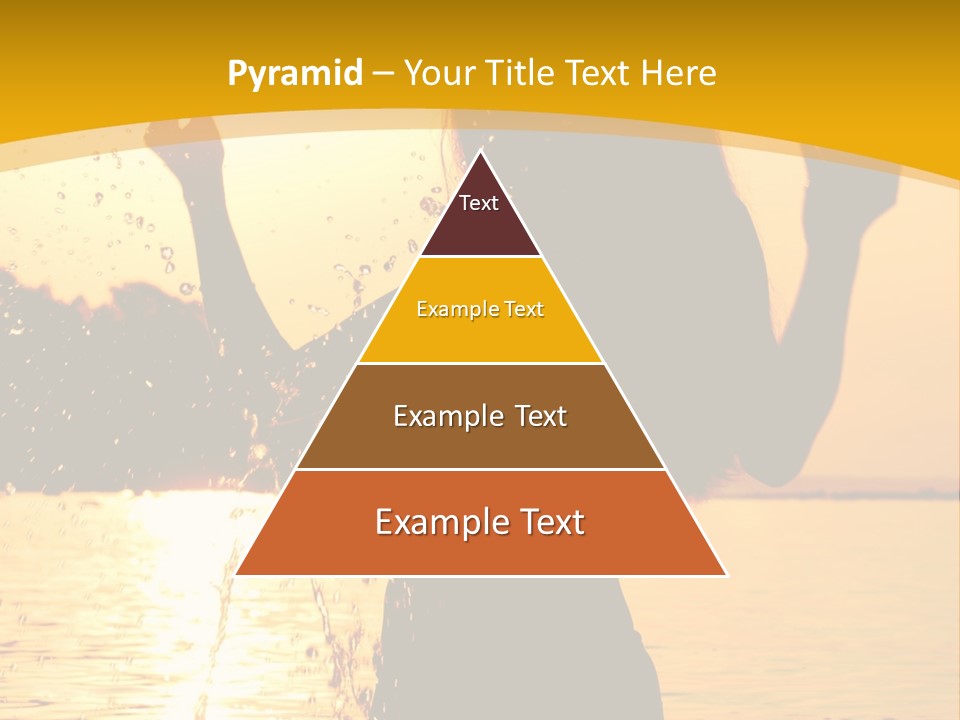 Pyramid – Your Title Text Here

Text

Example Text

Example Text

Example Text